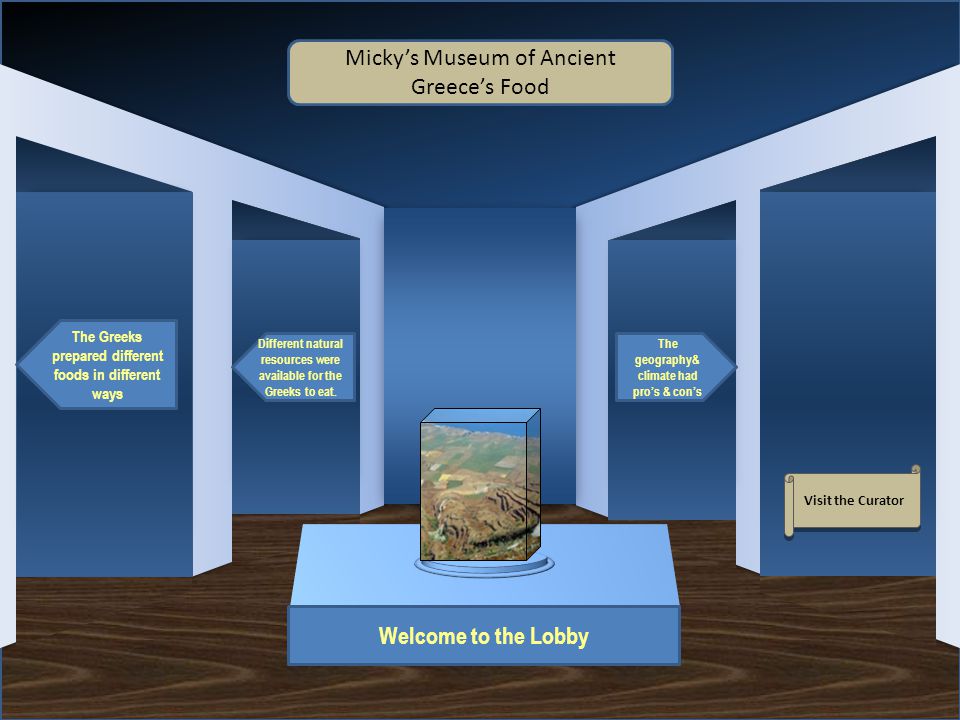 Micky's Museum of Ancient Greece's Food

The Greeks prepared different foods in different ways

Different natural resources were available for the Greeks to eat.

The geography& climate had pro's & con's

Visit the Curator

Welcome to the Lobby